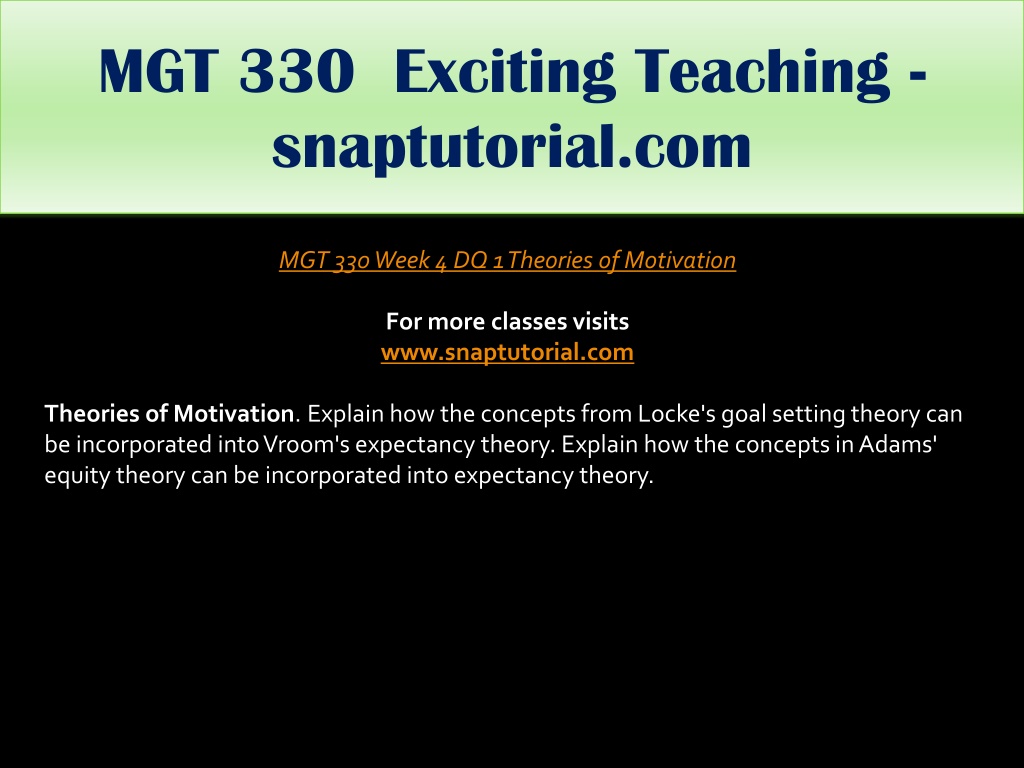 MGT 330 Exciting Teaching - snaptutorial.com

MGT 330 Week 4 DQ 1 Theories of Motivation

For more classes visits
www.snaptutorial.com

Theories of Motivation. Explain how the concepts from Locke's goal setting theory can be incorporated into Vroom's expectancy theory. Explain how the concepts in Adams' equity theory can be incorporated into expectancy theory.